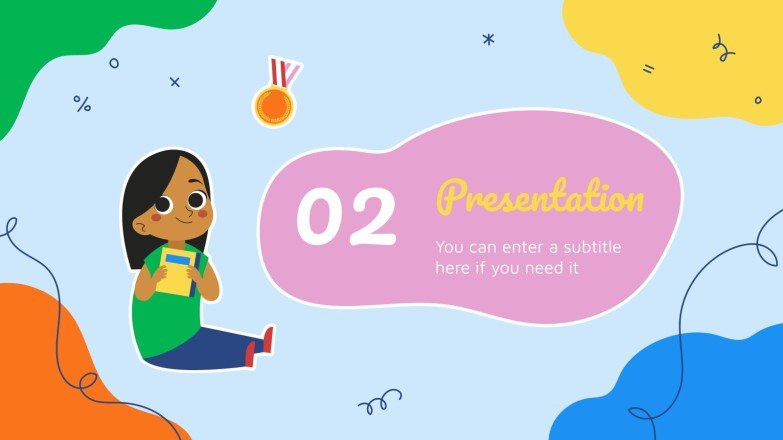 02

Presentation

You can enter a subtitle here if you need it